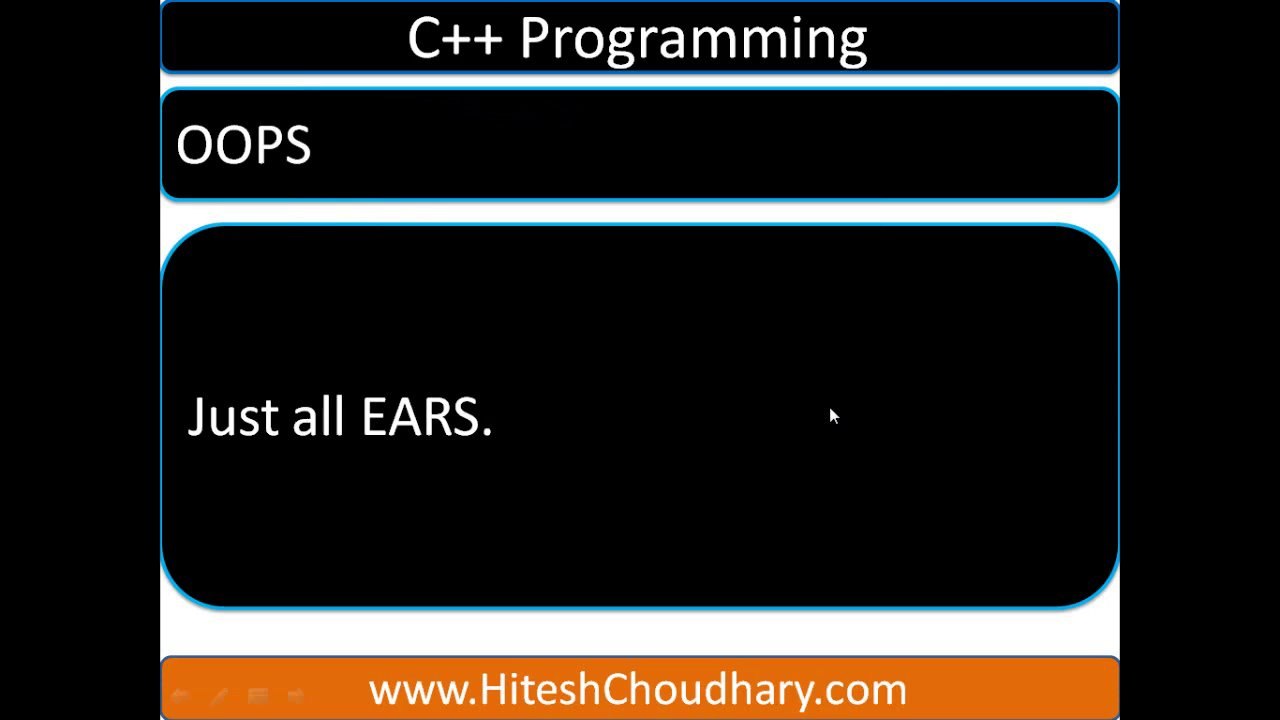 C++ Programming

OOPS

Just all EARS.

www.HiteshChoudhary.com